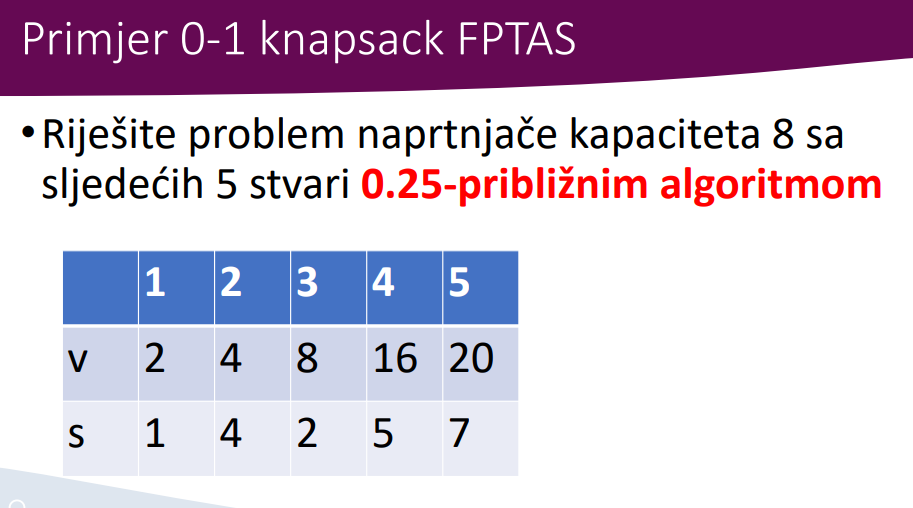 Primjer 0-1 knapsack FPTAS

• Riješite problem naprtnjače kapaciteta 8 sa sljedećih 5 stvari 0.25-približnim algoritmom

| | 1 | 2 | 3 | 4 | 5 |
|---|---|---|---|---|---|
| v | 2 | 4 | 8 | 16 | 20 |
| s | 1 | 4 | 2 | 5 | 7 |